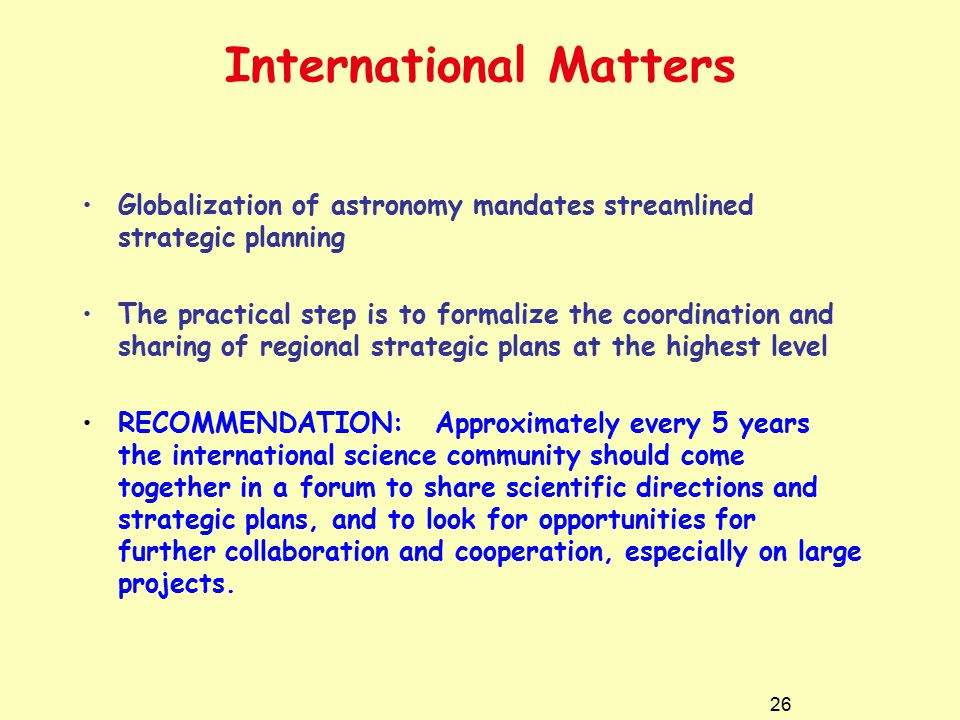 International Matters

• Globalization of astronomy mandates streamlined strategic planning

• The practical step is to formalize the coordination and sharing of regional strategic plans at the highest level

• RECOMMENDATION: Approximately every 5 years the international science community should come together in a forum to share scientific directions and strategic plans, and to look for opportunities for further collaboration and cooperation, especially on large projects.

26